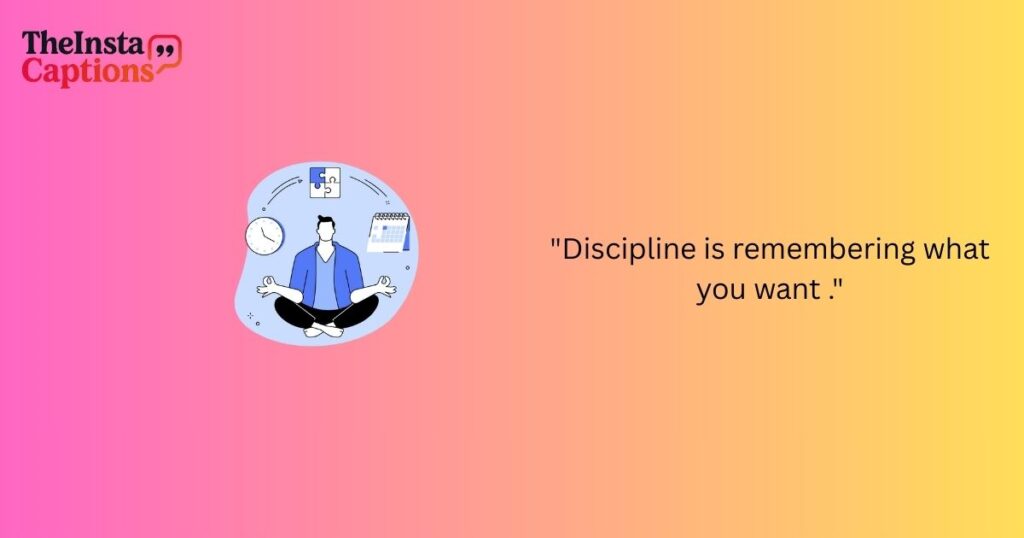 TheInsta
Captions

"Discipline is remembering what you want ."